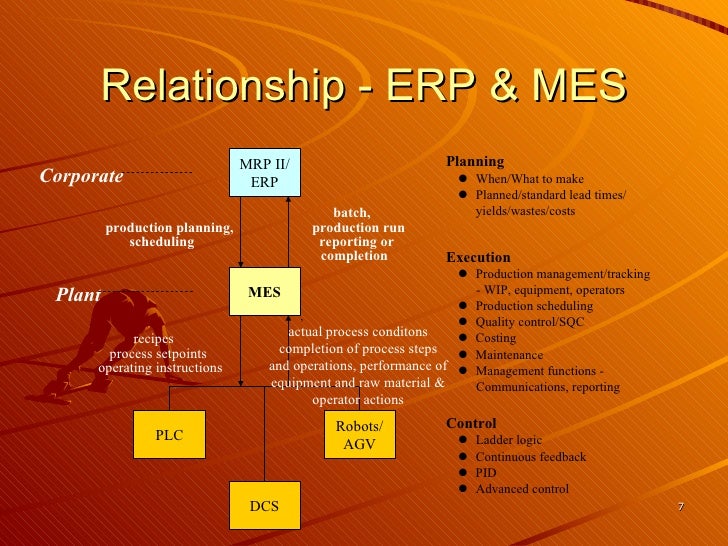 Relationship - ERP & MES

Corporate

MRP II/ ERP

production planning, scheduling

batch, production run reporting or completion

Plant

MES

recipes
process setpoints
operating instructions

actual process conditons completion of process steps and operations, performance of equipment and raw material & operator actions

PLC

Robots/ AGV

DCS

Planning
- When/What to make
- Planned/standard lead times/ yields/wastes/costs

Execution
- Production management/tracking - WIP, equipment, operators
- Production scheduling
- Quality control/SQC
- Costing
- Maintenance
- Management functions - Communications, reporting

Control
- Ladder logic
- Continuous feedback
- PID
- Advanced control

7